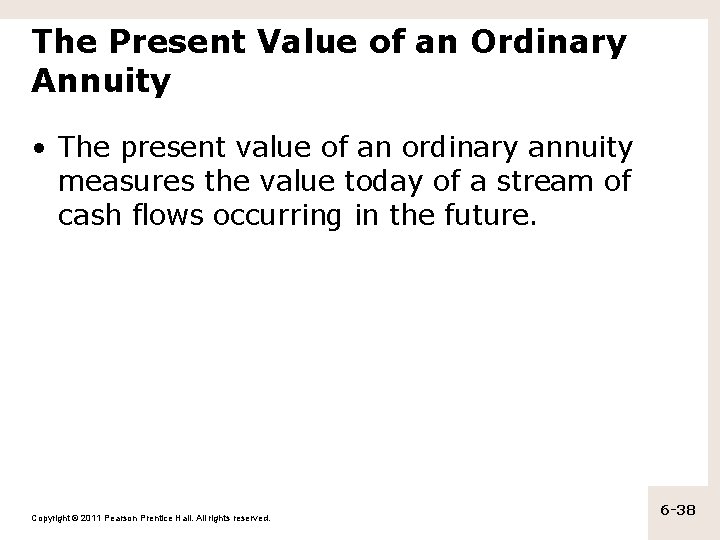 The Present Value of an Ordinary Annuity

• The present value of an ordinary annuity measures the value today of a stream of cash flows occurring in the future.

Copyright © 2011 Pearson Prentice Hall. All rights reserved.

6-38